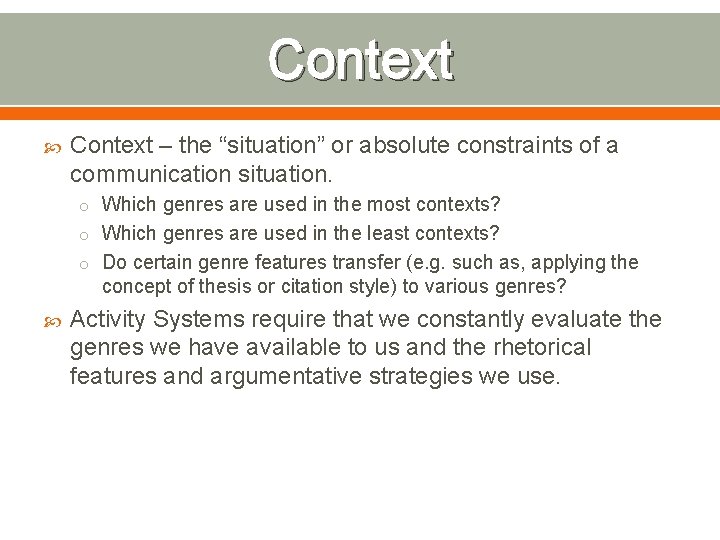 Context

Context – the “situation” or absolute constraints of a communication situation.

o Which genres are used in the most contexts?
o Which genres are used in the least contexts?
o Do certain genre features transfer (e.g. such as, applying the concept of thesis or citation style) to various genres?

Activity Systems require that we constantly evaluate the genres we have available to us and the rhetorical features and argumentative strategies we use.